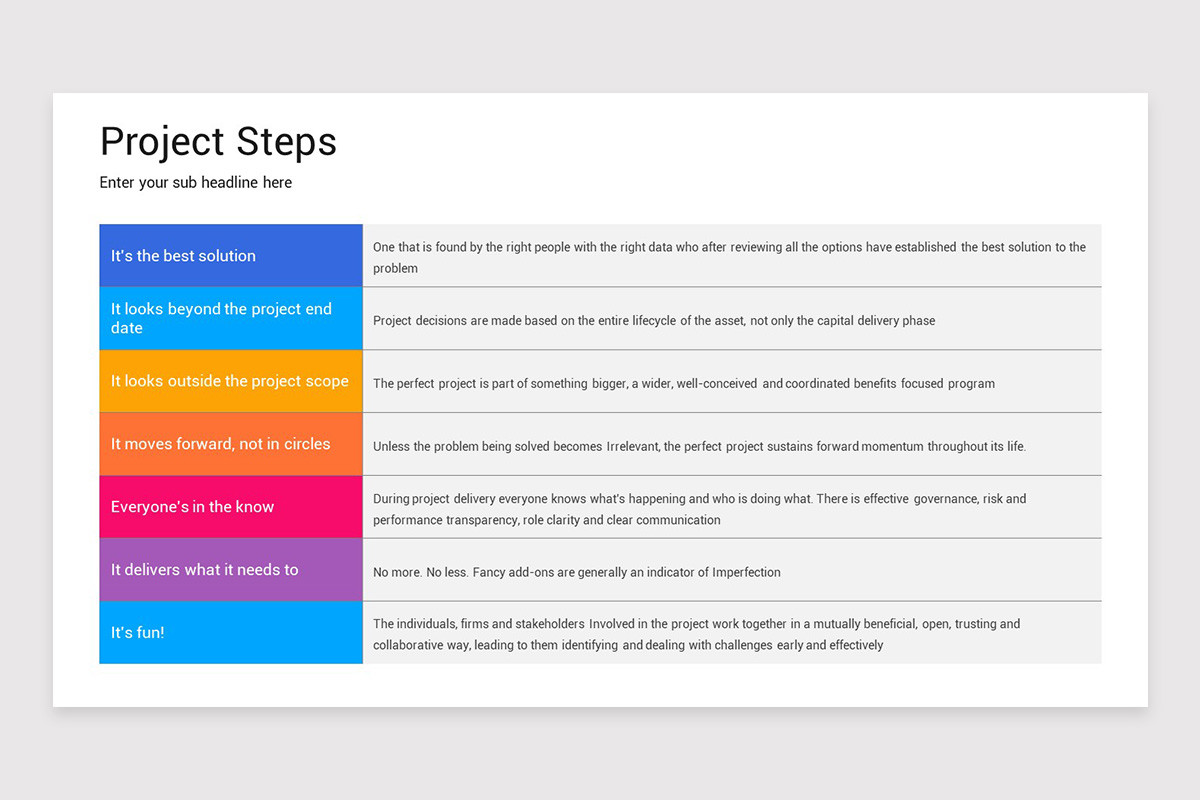 Project Steps

Enter your sub headline here

| | |
|---|---|
| It's the best solution | One that is found by the right people with the right data who after reviewing all the options have established the best solution to the problem |
| It looks beyond the project end date | Project decisions are made based on the entire lifecycle of the asset, not only the capital delivery phase |
| It looks outside the project scope | The perfect project is part of something bigger, a wider, well-conceived and coordinated benefits focused program |
| It moves forward, not in circles | Unless the problem being solved becomes Irrelevant, the perfect project sustains forward momentum throughout its life. |
| Everyone's in the know | During project delivery everyone knows what's happening and who is doing what. There is effective governance, risk and performance transparency, role clarity and clear communication |
| It delivers what it needs to | No more. No less. Fancy add-ons are generally an indicator of Imperfection |
| It's fun! | The individuals, firms and stakeholders Involved in the project work together in a mutually beneficial, open, trusting and collaborative way, leading to them identifying and dealing with challenges early and effectively |